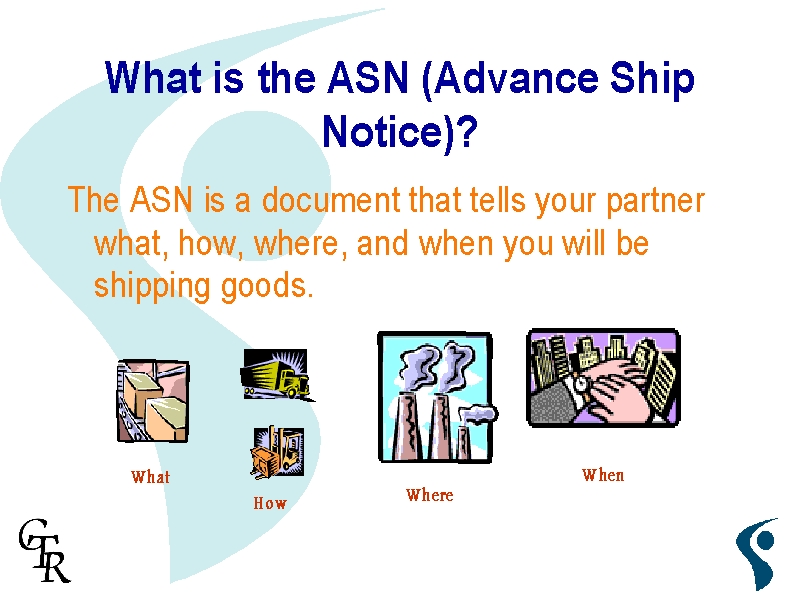 What is the ASN (Advance Ship Notice)?

The ASN is a document that tells your partner what, how, where, and when you will be shipping goods.

What

How

Where

When

GTR